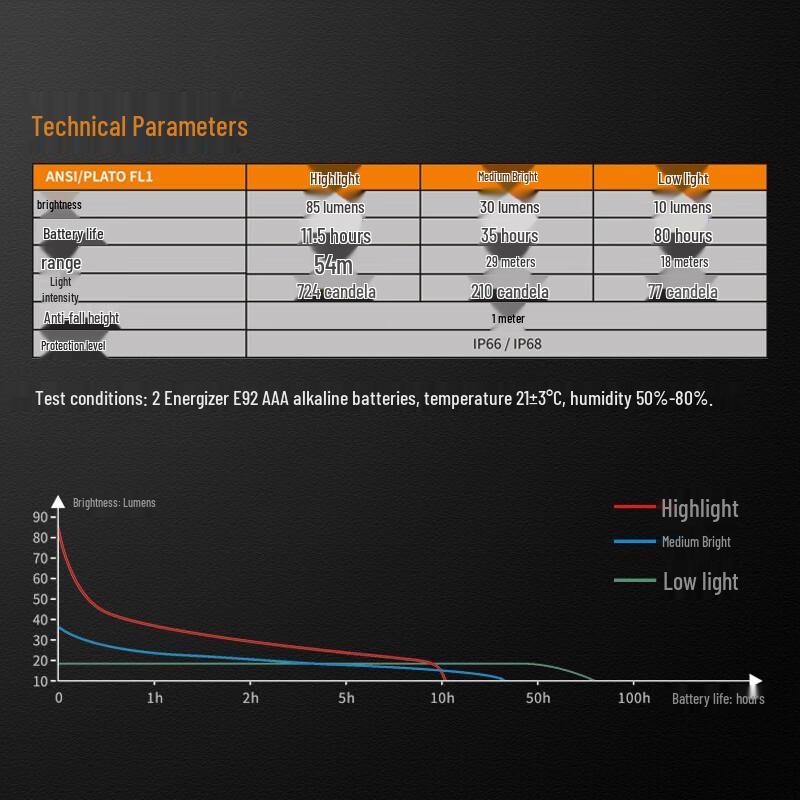 Technical Parameters

| ANSI/PLATO FL1 | Highlight | Medium Bright | Low light |
|---|---|---|---|
| brightness | 85 lumens | 30 lumens | 10 lumens |
| Battery life | 11.5 hours | 35 hours | 80 hours |
| range | 54m | 29 meters | 18 meters |
| Light intensity | 724 candela | 210 candela | 77 candela |
| Anti-fall height | 1 meter | | |
| Protection level | IP66 / IP68 | | |

Test conditions: 2 Energizer E92 AAA alkaline batteries, temperature 21±3°C, humidity 50%-80%.

Brightness: Lumens

90
80
70
60
50
40
30
20
10

0 1h 2h 5h 10h 50h 100h Battery life: hours

Highlight
Medium Bright
Low light